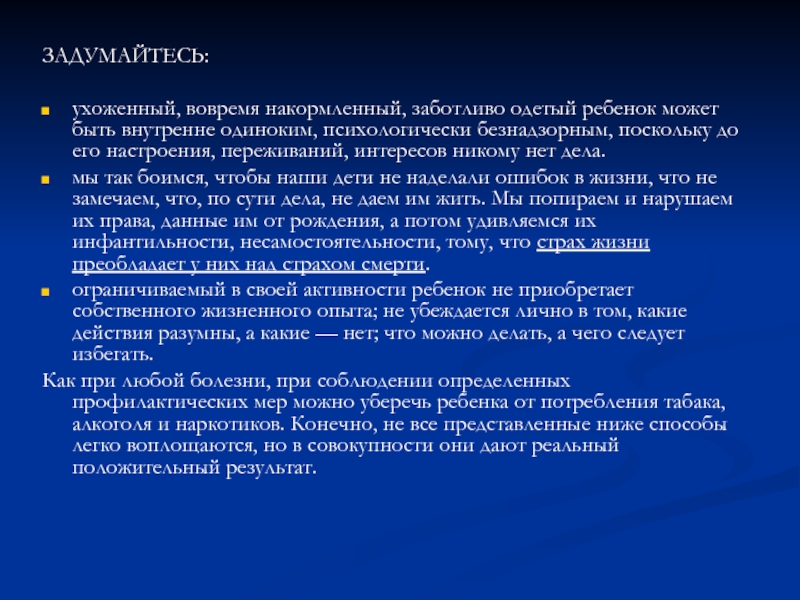 ЗАДУМАЙТЕСЬ:

ухоженный, вовремя накормленный, заботливо одетый ребенок может быть внутренне одиноким, психологически безнадзорным, поскольку до его настроения, переживаний, интересов никому нет дела.

мы так боимся, чтобы наши дети не наделали ошибок в жизни, что не замечаем, что, по сути дела, не даем им жить. Мы попираем и нарушаем их права, данные им от рождения, а потом удивляемся их инфантильности, несамостоятельности, тому, что страх жизни преобладает у них над страхом смерти.

ограничиваемый в своей активности ребенок не приобретает собственного жизненного опыта; не убеждается лично в том, какие действия разумны, а какие — нет; что можно делать, а чего следует избегать.

Как при любой болезни, при соблюдении определенных профилактических мер можно уберечь ребенка от потребления табака, алкоголя и наркотиков. Конечно, не все представленные ниже способы легко воплощаются, но в совокупности они дают реальный положительный результат.